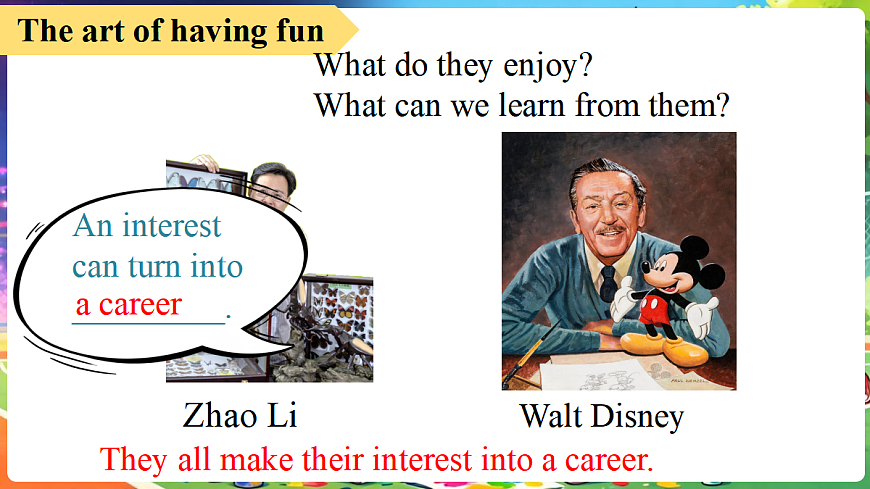 The art of having fun

What do they enjoy?
What can we learn from them?

An interest can turn into a career.

Zhao Li

Walt Disney

They all make their interest into a career.